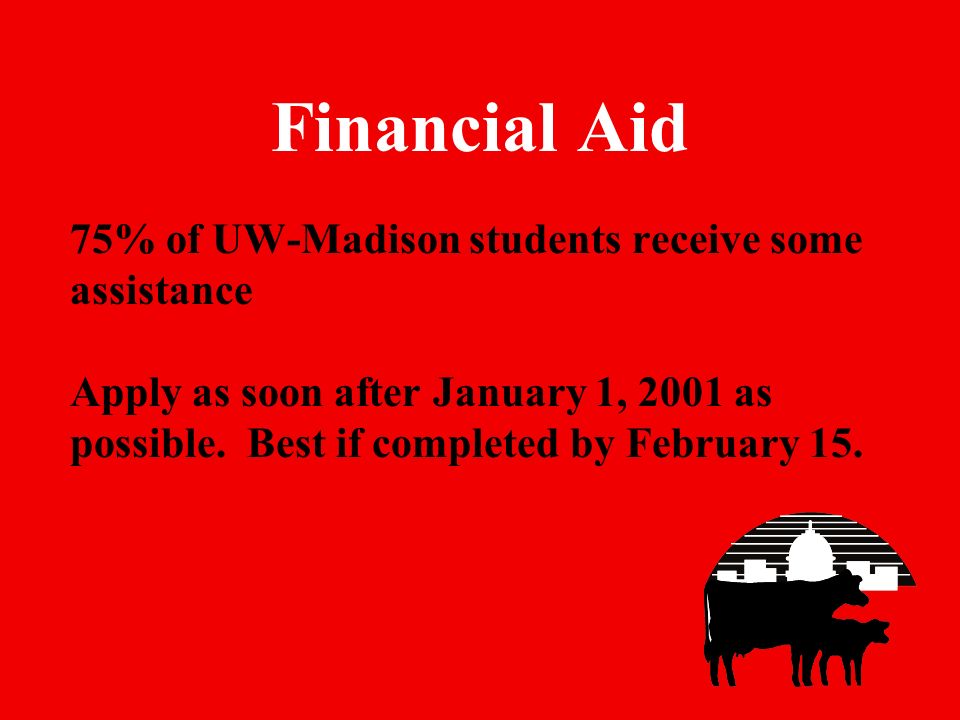 Financial Aid

75% of UW-Madison students receive some assistance

Apply as soon after January 1, 2001 as possible.  Best if completed by February 15.